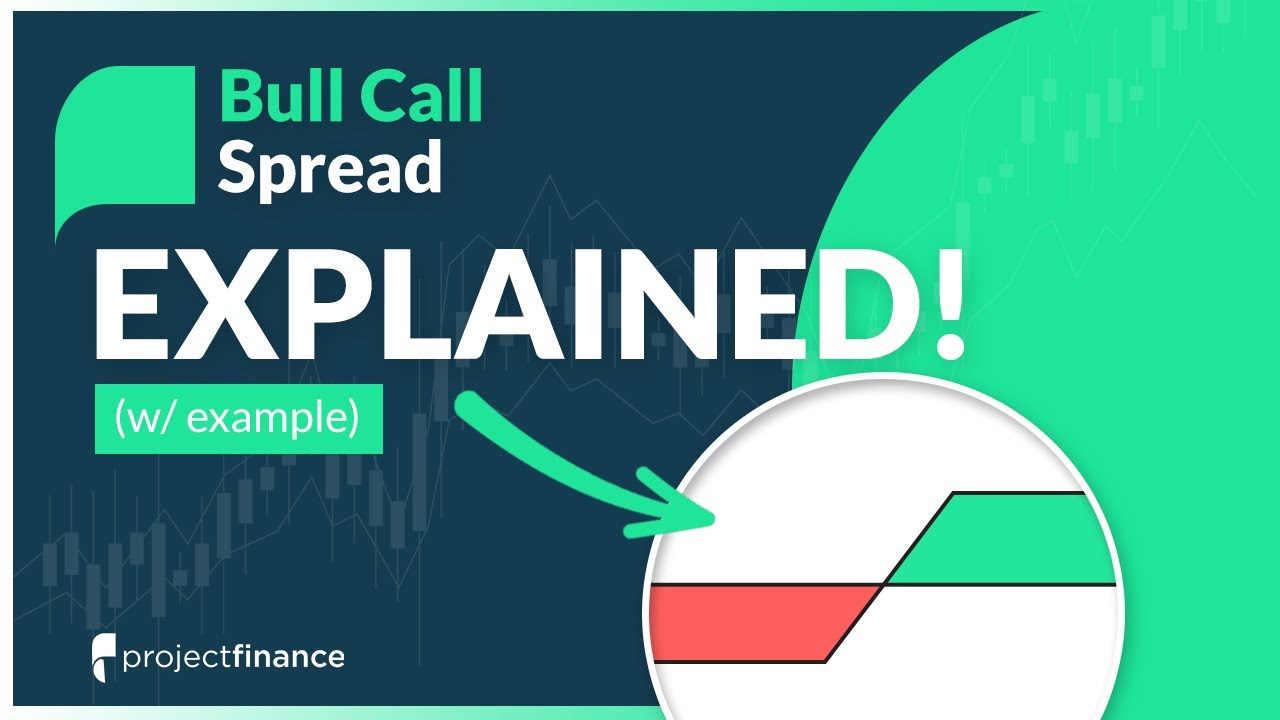 Bull Call Spread

EXPLAINED!

(w/ example)

projectfinance